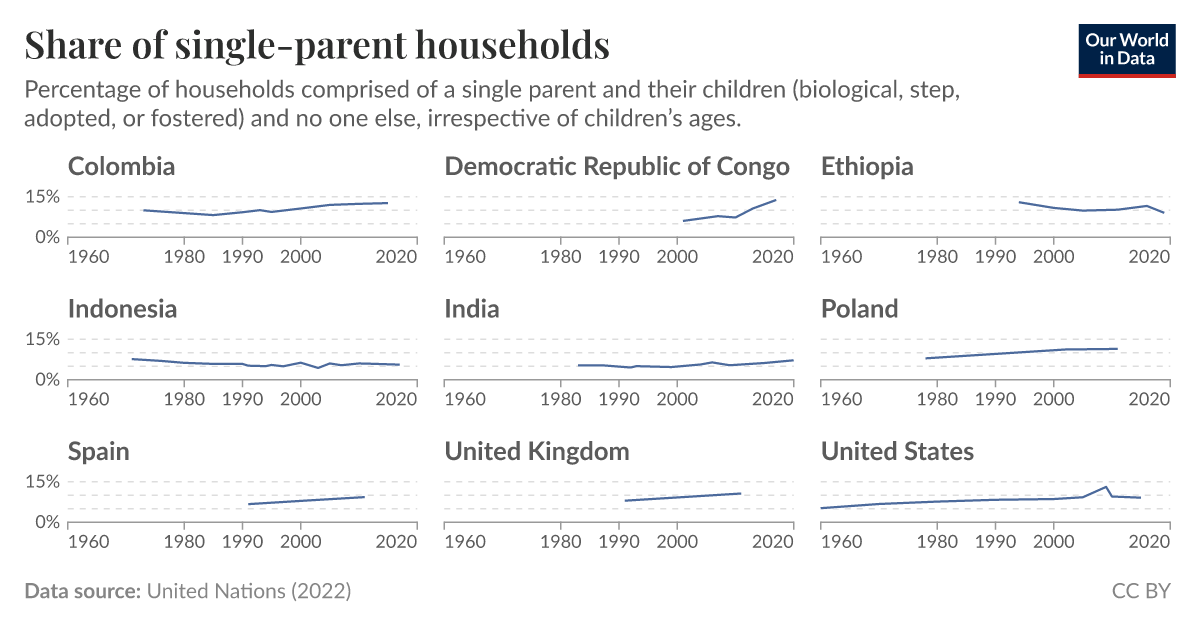 Share of single-parent households

Our World in Data

Percentage of households comprised of a single parent and their children (biological, step, adopted, or fostered) and no one else, irrespective of children's ages.

Colombia
15%
0%
1960 1980 1990 2000 2020

Democratic Republic of Congo
1960 1980 1990 2000 2020

Ethiopia
1960 1980 1990 2000 2020

Indonesia
15%
0%
1960 1980 1990 2000 2020

India
1960 1980 1990 2000 2020

Poland
1960 1980 1990 2000 2020

Spain
15%
0%
1960 1980 1990 2000 2020

United Kingdom
1960 1980 1990 2000 2020

United States
1960 1980 1990 2000 2020

Data source: United Nations (2022)

CC BY